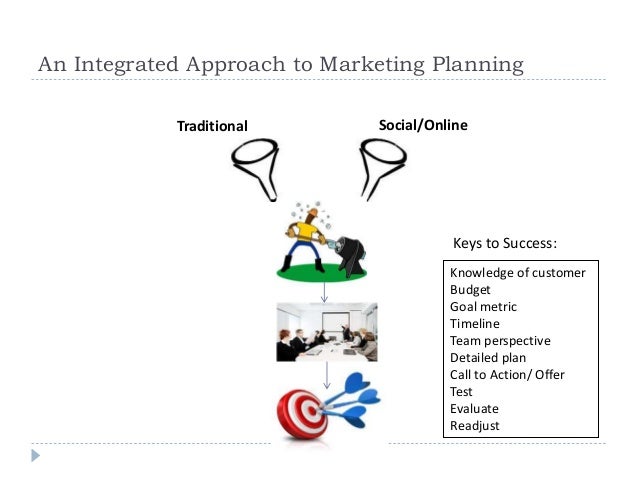 An Integrated Approach to Marketing Planning

Traditional

Social/Online

Keys to Success:

Knowledge of customer
Budget
Goal metric
Timeline
Team perspective
Detailed plan
Call to Action/ Offer
Test
Evaluate
Readjust